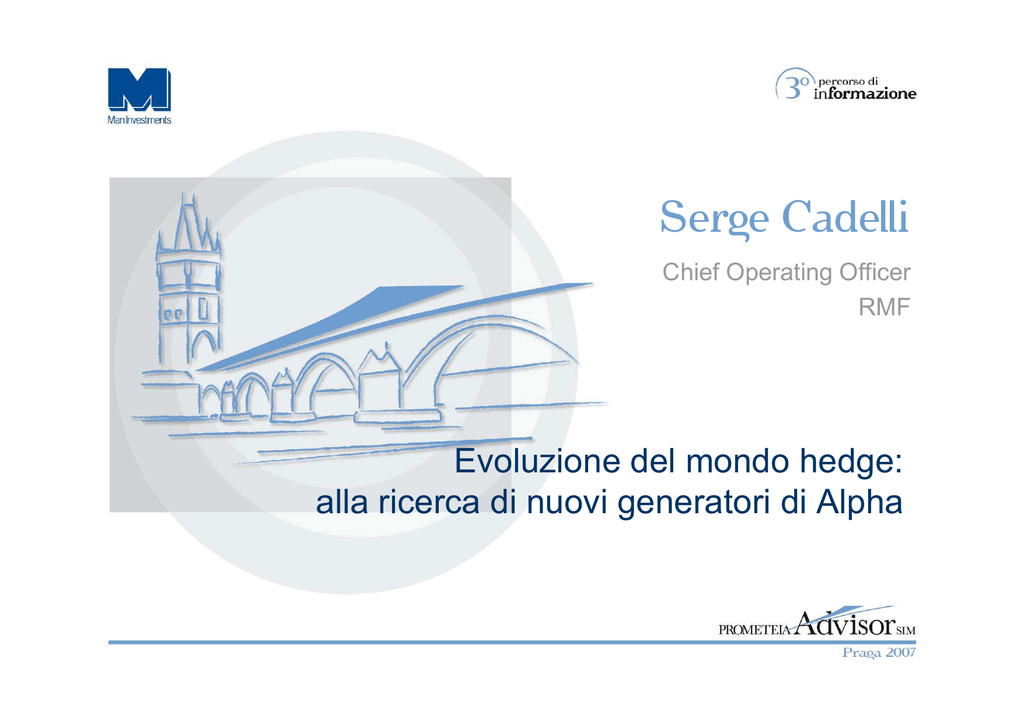 Man Investments

3° percorso di informazione

Serge Cadelli

Chief Operating Officer

RMF

Evoluzione del mondo hedge: alla ricerca di nuovi generatori di Alpha

PROMETEIA Advisor SIM

Praga 2007